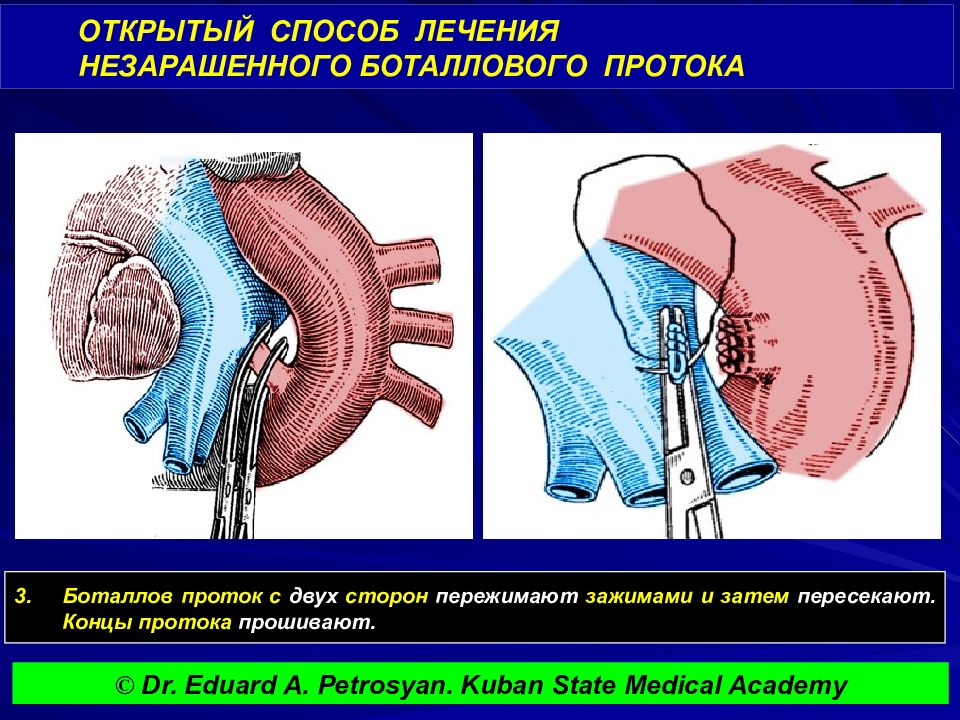 ОТКРЫТЫЙ СПОСОБ ЛЕЧЕНИЯ НЕЗАРАШЕННОГО БОТАЛЛОВОГО ПРОТОКА

3. Боталлов проток с двух сторон пережимают зажимами и затем пересекают. Концы протока прошивают.

© Dr. Eduard A. Petrosyan. Kuban State Medical Academy